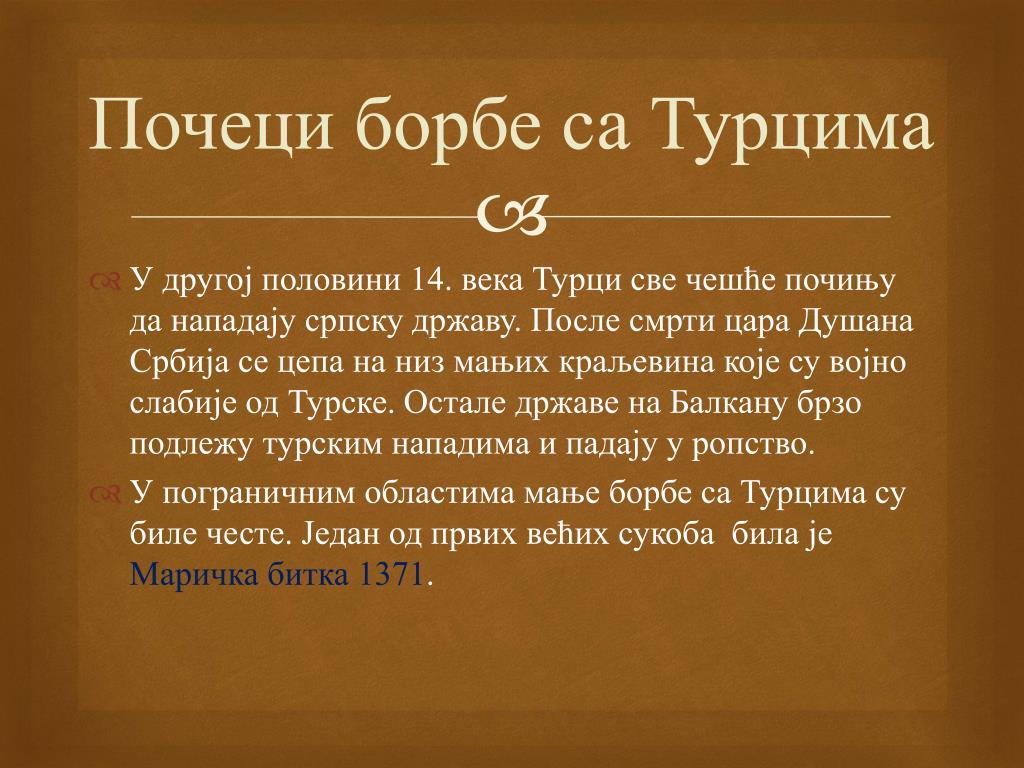 Почеци борбе са Турцима

У другој половини 14. века Турци све чешће почињу да нападају српску државу. После смрти цара Душана Србија се цепа на низ мањих краљевина које су војно слабије од Турске. Остале државе на Балкану брзо подлежу турским нападима и падају у ропство.

У пограничним областима мање борбе са Турцима су биле честе. Један од првих већих сукоба била је Маричка битка 1371.